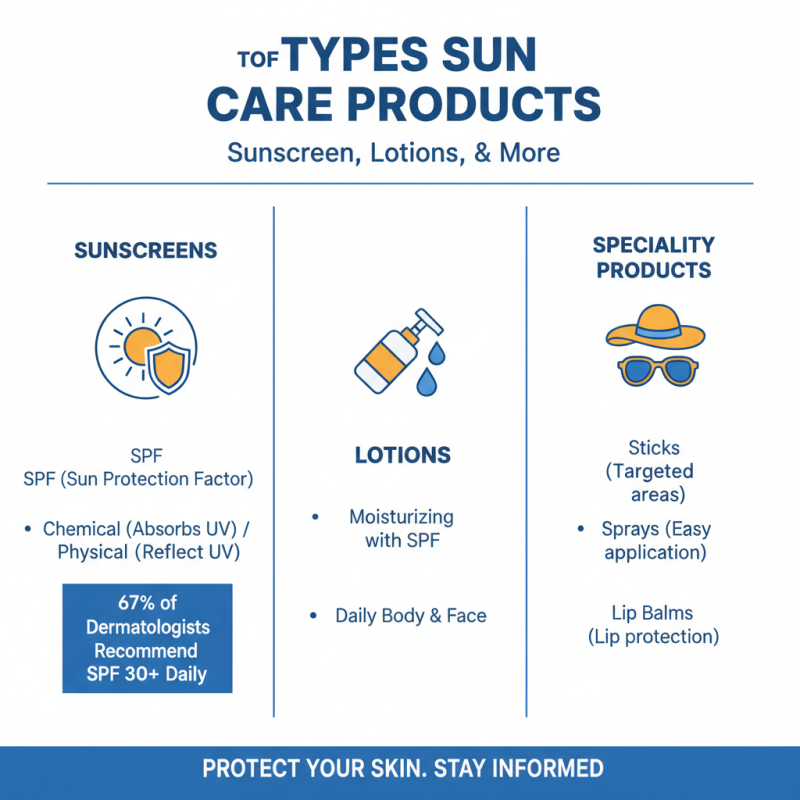 TOF TYPES SUN CARE PRODUCTS

Sunscreen, Lotions, & More

SUNSCREENS

SPF
SPF (Sun Protection Factor)

• Chemical (Absorbs UV) / Physical (Reflect UV)

67% of Dermatologists Recommend SPF 30+ Daily

LOTIONS

• Moisturizing with SPF

• Daily Body & Face

SPECIALITY PRODUCTS

Sticks (Targeted areas)

• Sprays (Easy application)

Lip Balms (Lip protection)

PROTECT YOUR SKIN. STAY INFORMED